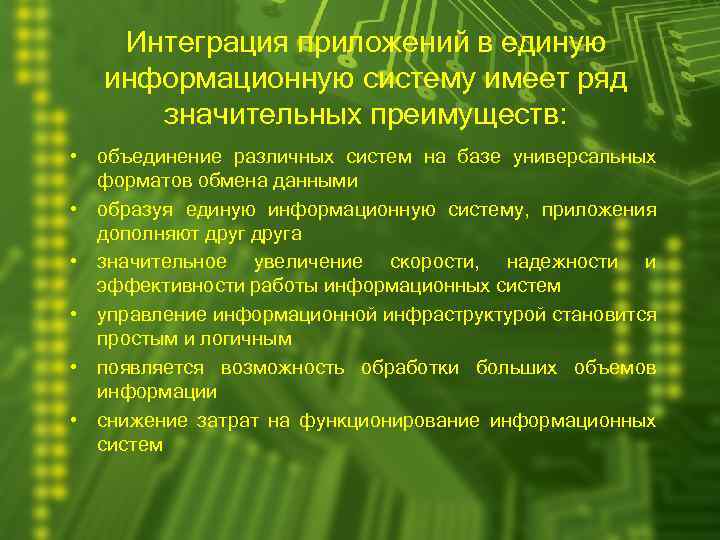 Интеграция приложений в единую информационную систему имеет ряд значительных преимуществ:

• объединение различных систем на базе универсальных форматов обмена данными
• образуя единую информационную систему, приложения дополняют друг друга
• значительное увеличение скорости, надежности и эффективности работы информационных систем
• управление информационной инфраструктурой становится простым и логичным
• появляется возможность обработки больших объемов информации
• снижение затрат на функционирование информационных систем